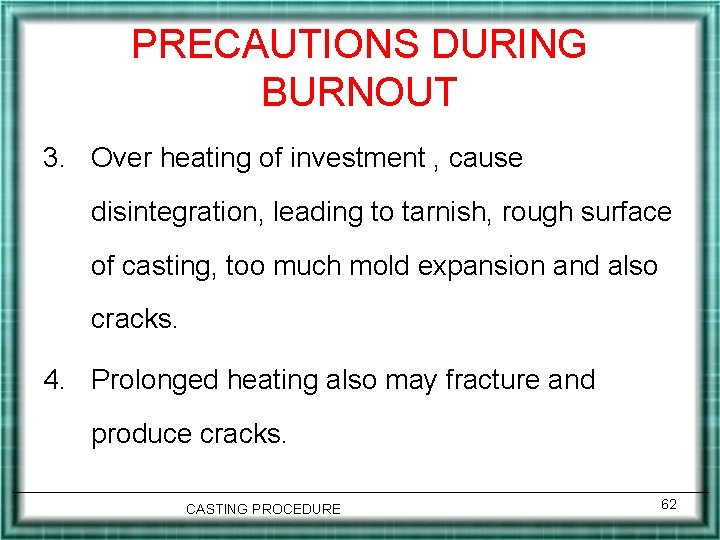 PRECAUTIONS DURING BURNOUT

3. Over heating of investment , cause disintegration, leading to tarnish, rough surface of casting, too much mold expansion and also cracks.

4. Prolonged heating also may fracture and produce cracks.

CASTING PROCEDURE

62